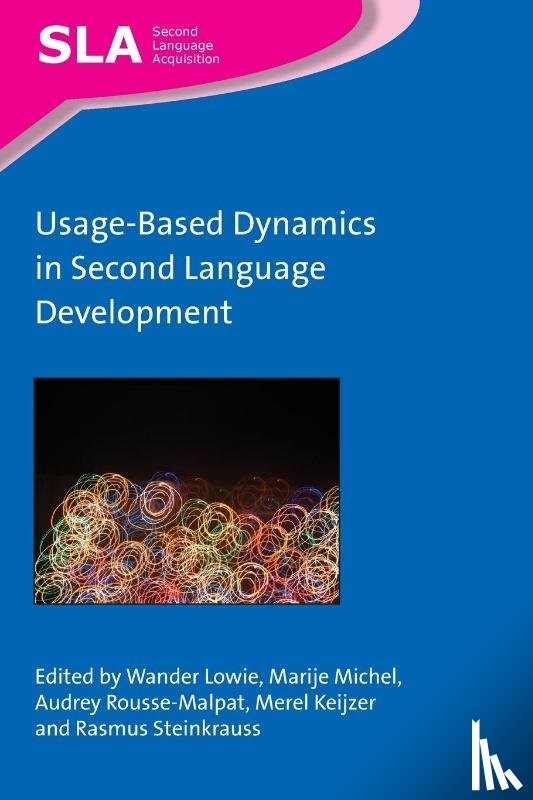 SLA Second Language Acquisition

Usage-Based Dynamics in Second Language Development

Edited by Wander Lowie, Marije Michel, Audrey Rousse-Malpat, Merel Keijzer and Rasmus Steinkrauss